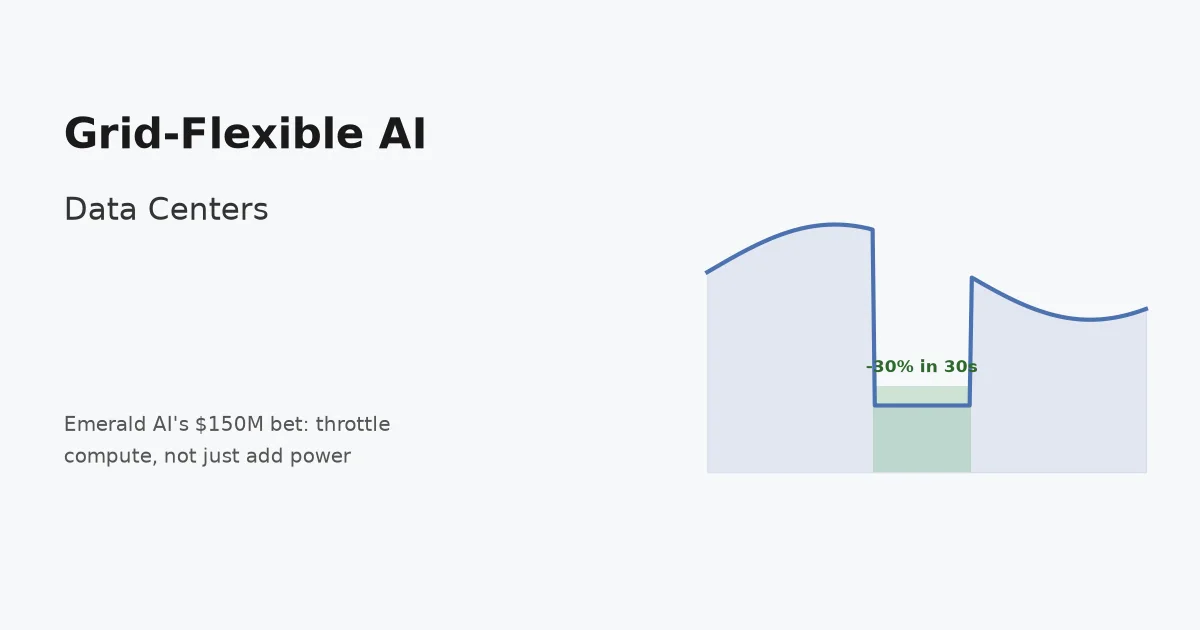 Grid-Flexible AI

Data Centers

Emerald AI's $150M bet: throttle compute, not just add power

-30% in 30s